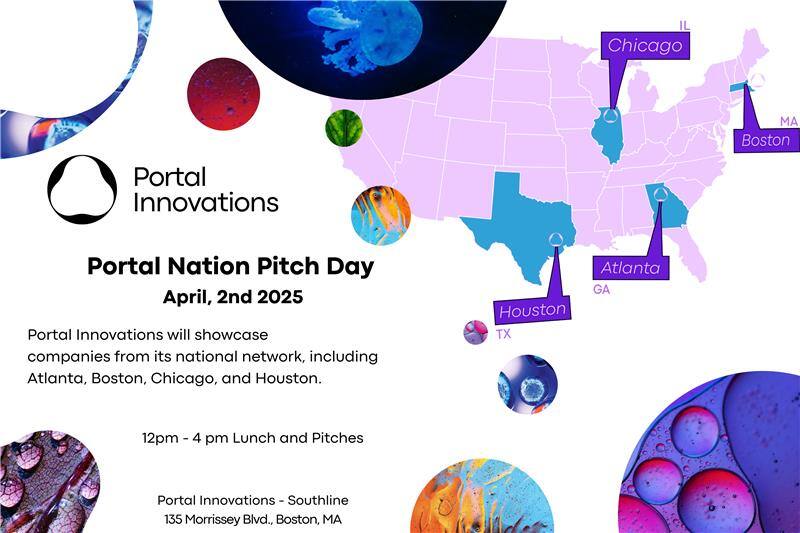 Portal Innovations

Portal Nation Pitch Day

April, 2nd 2025

Portal Innovations will showcase companies from its national network, including Atlanta, Boston, Chicago, and Houston.

12pm - 4 pm Lunch and Pitches

Portal Innovations - Southline
135 Morrissey Blvd., Boston, MA

IL
Chicago
MA
Boston
Atlanta
GA
Houston
TX